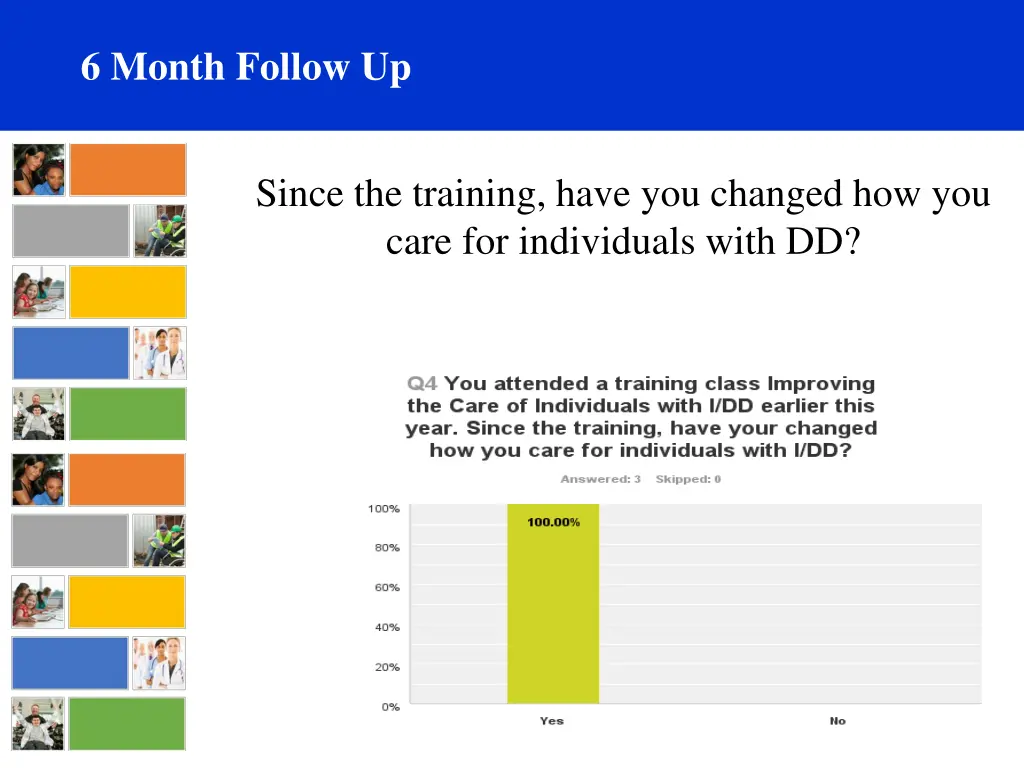 6 Month Follow Up

Since the training, have you changed how you care for individuals with DD?

Q4 You attended a training class Improving the Care of Individuals with I/DD earlier this year. Since the training, have your changed how you care for individuals with I/DD?

Answered: 3 Skipped: 0

100%
80%
60%
40%
20%
0%

100.00%

Yes
No